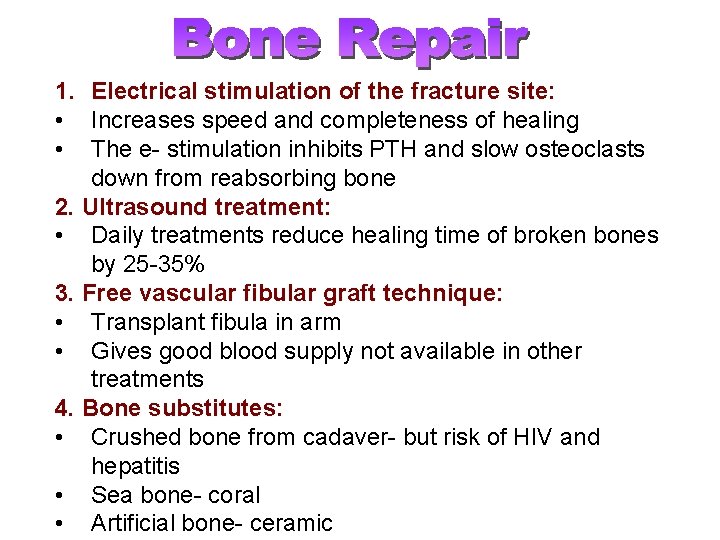 Bone Repair

1. Electrical stimulation of the fracture site:
• Increases speed and completeness of healing
• The e- stimulation inhibits PTH and slow osteoclasts down from reabsorbing bone

2. Ultrasound treatment:
• Daily treatments reduce healing time of broken bones by 25-35%

3. Free vascular fibular graft technique:
• Transplant fibula in arm
• Gives good blood supply not available in other treatments

4. Bone substitutes:
• Crushed bone from cadaver- but risk of HIV and hepatitis
• Sea bone- coral
• Artificial bone- ceramic